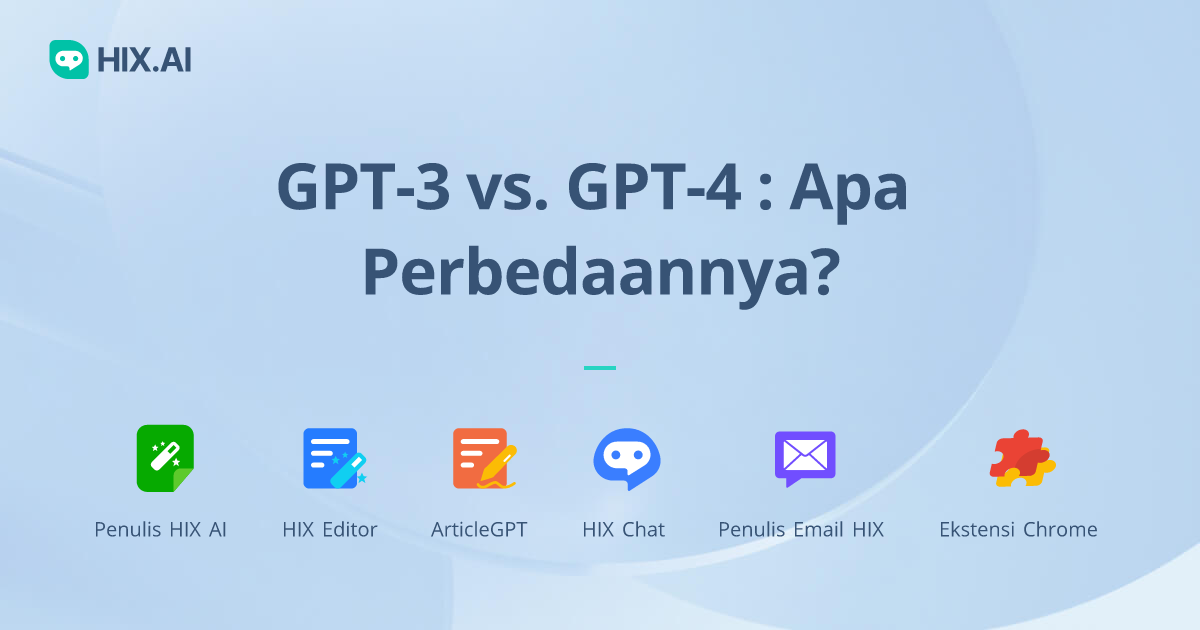 HIX.AI

GPT-3 vs. GPT-4 : Apa Perbedaannya?

Penulis HIX AI
HIX Editor
ArticleGPT
HIX Chat
Penulis Email HIX
Ekstensi Chrome